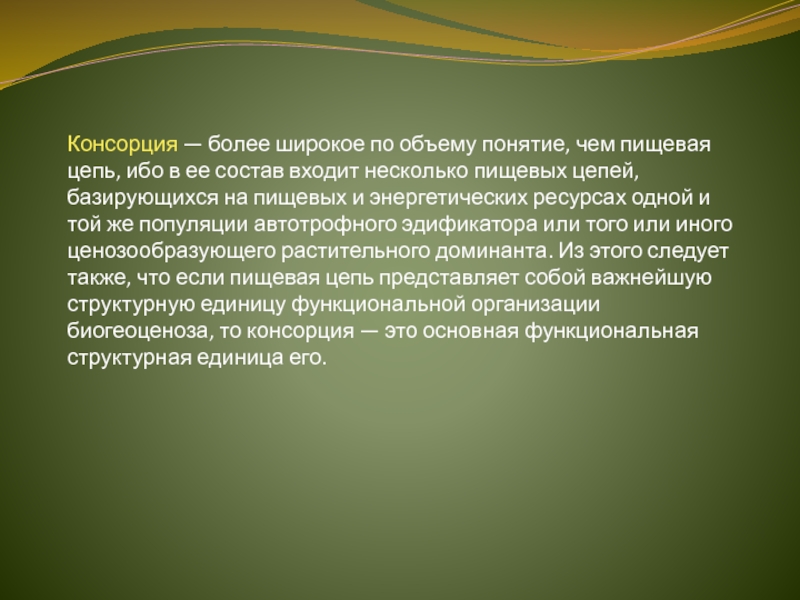 Консорция — более широкое по объему понятие, чем пищевая цепь, ибо в ее состав входит несколько пищевых цепей, базирующихся на пищевых и энергетических ресурсах одной и той же популяции автотрофного эдификатора или того или иного ценозообразующего растительного доминанта. Из этого следует также, что если пищевая цепь представляет собой важнейшую структурную единицу функциональной организации биогеоценоза, то консорция — это основная функциональная структурная единица его.